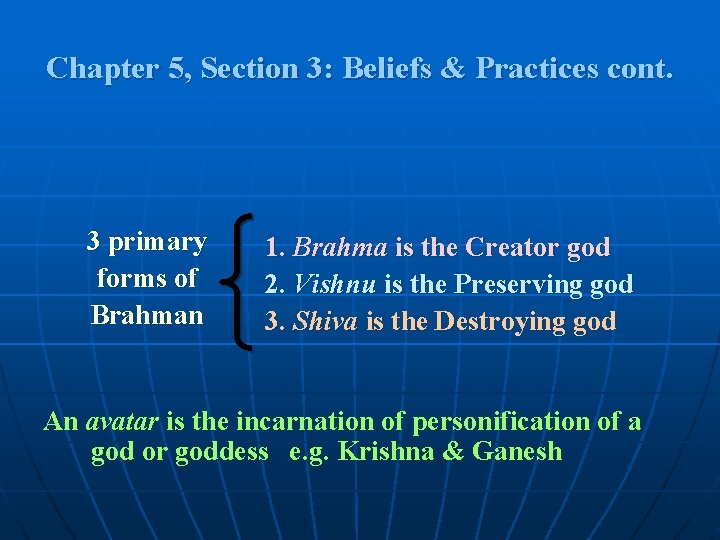 Chapter 5, Section 3: Beliefs & Practices cont.

3 primary forms of Brahman

1. Brahma is the Creator god
2. Vishnu is the Preserving god
3. Shiva is the Destroying god

An avatar is the incarnation of personification of a god or goddess e.g. Krishna & Ganesh